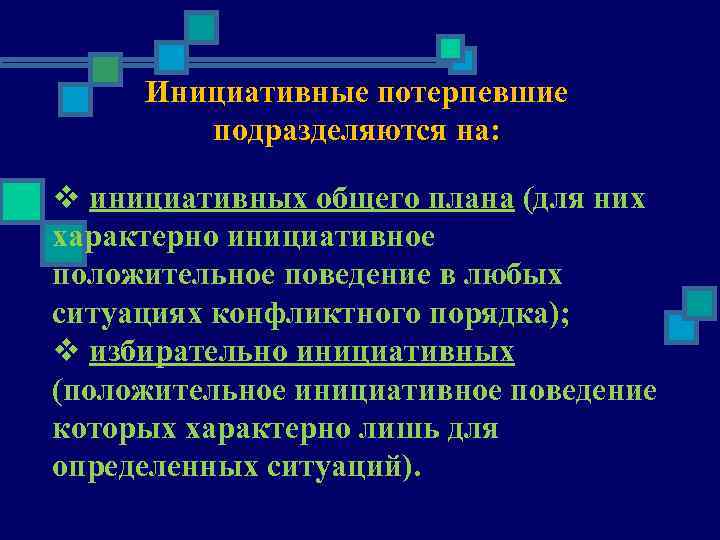 Инициативные потерпевшие подразделяются на:

❖ инициативных общего плана (для них характерно инициативное положительное поведение в любых ситуациях конфликтного порядка);
❖ избирательно инициативных (положительное инициативное поведение которых характерно лишь для определенных ситуаций).